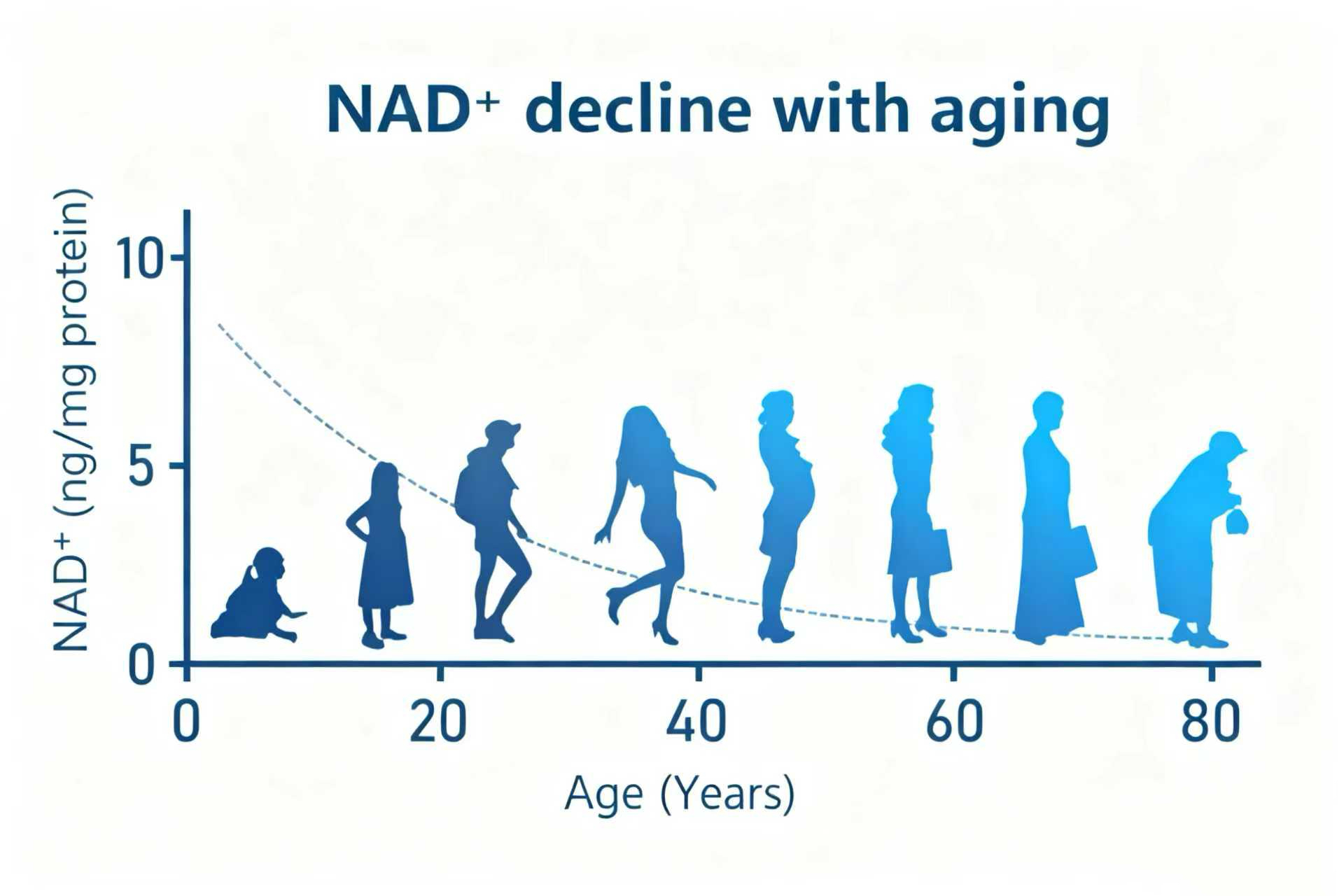 $NAD^+$ decline with aging

$NAD^+$ (ng/mg protein)

10

5

0

0

20

40

60

80

Age (Years)